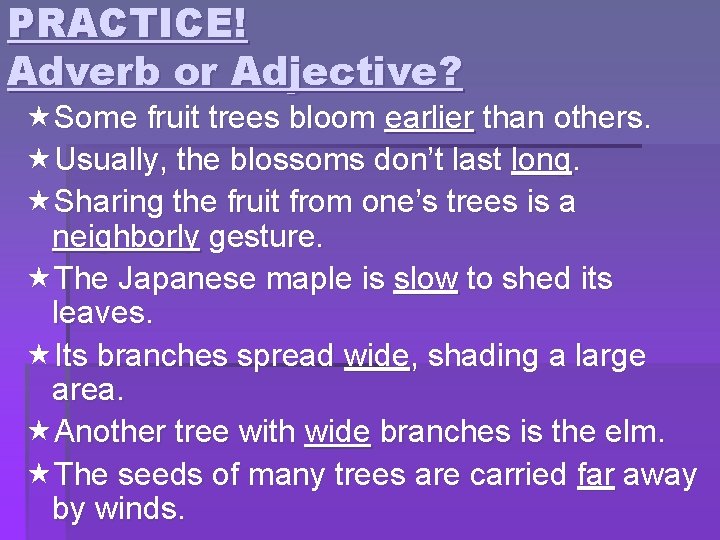 PRACTICE!
Adverb or Adjective?

★Some fruit trees bloom earlier than others.

★Usually, the blossoms don't last long.

★Sharing the fruit from one's trees is a neighborly gesture.

★The Japanese maple is slow to shed its leaves.

★Its branches spread wide, shading a large area.

★Another tree with wide branches is the elm.

★The seeds of many trees are carried far away by winds.